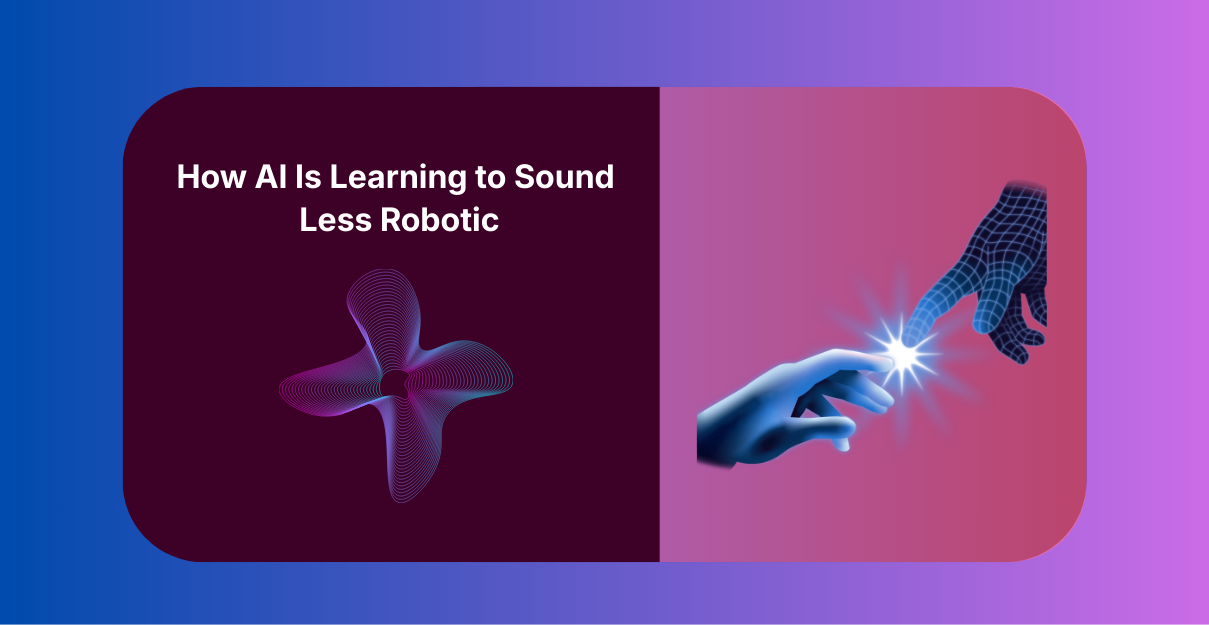 How AI Is Learning to Sound Less Robotic